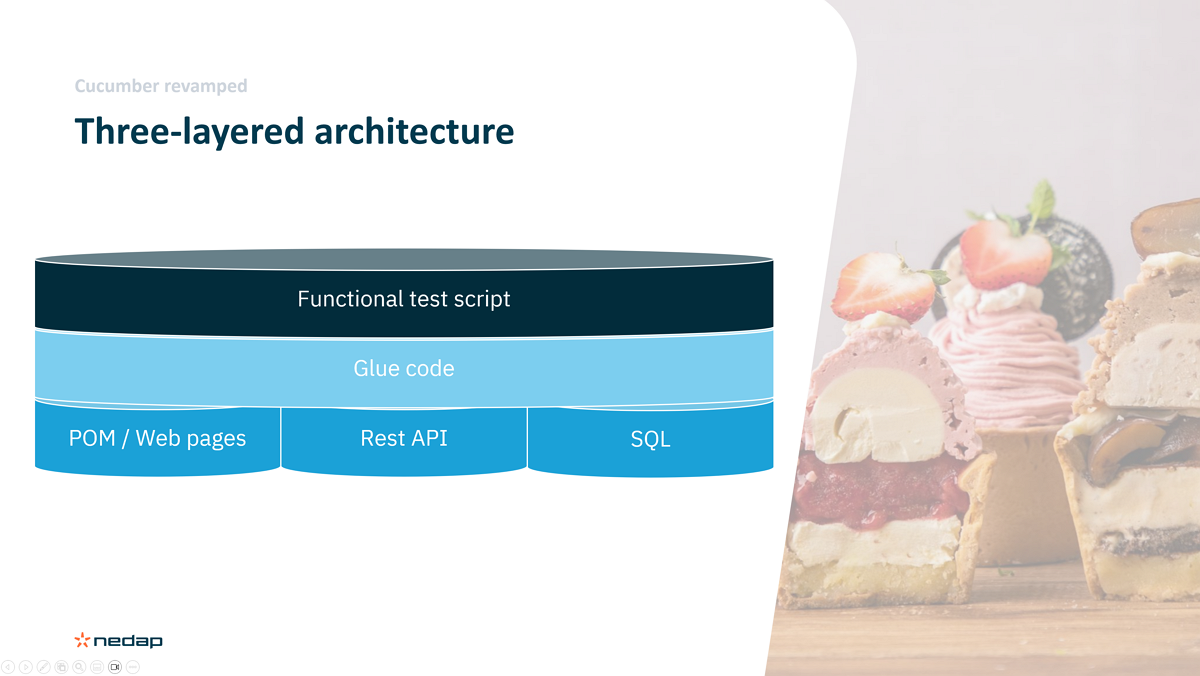 Cucumber revamped

Three-layered architecture

Functional test script

Glue code

POM / Web pages

Rest API

SQL

nedap